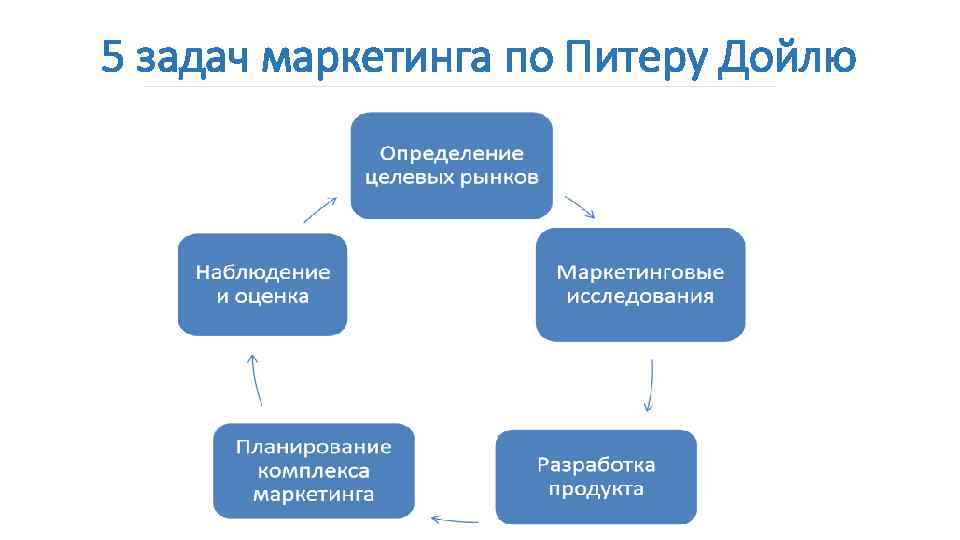 5 задач маркетинга по Питеру Дойлю

Определение целевых рынков

Маркетинговые исследования

Разработка продукта

Планирование комплекса маркетинга

Наблюдение и оценка